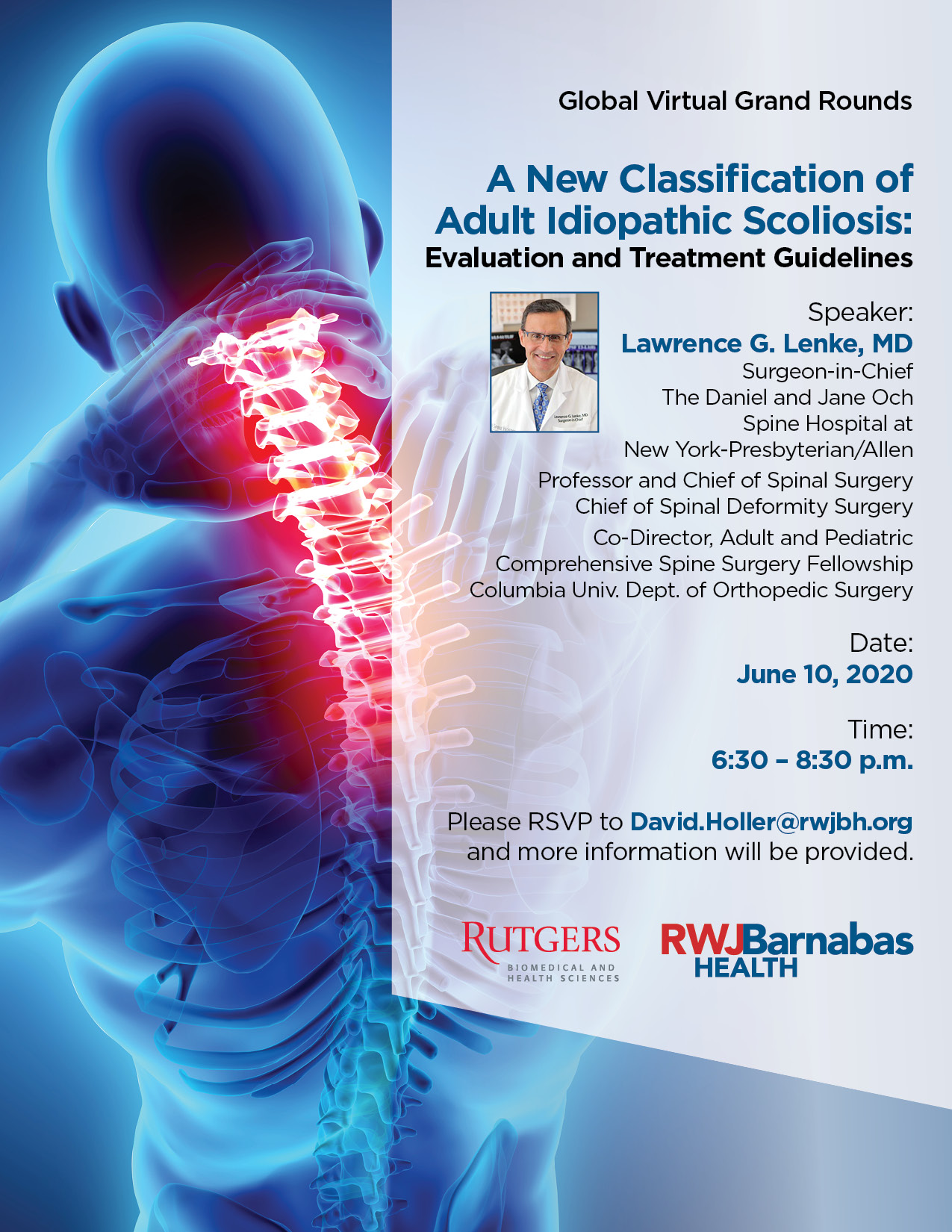 Global Virtual Grand Rounds

A New Classification of Adult Idiopathic Scoliosis:
Evaluation and Treatment Guidelines

Lawrence G. Lenke, MD
Surgeon-in-Chief

Speaker:
Lawrence G. Lenke, MD
Surgeon-in-Chief
The Daniel and Jane Och Spine Hospital at New York-Presbyterian/Allen
Professor and Chief of Spinal Surgery
Chief of Spinal Deformity Surgery
Co-Director, Adult and Pediatric Comprehensive Spine Surgery Fellowship
Columbia Univ. Dept. of Orthopedic Surgery

Date:
June 10, 2020

Time:
6:30 – 8:30 p.m.

Please RSVP to David.Holler@rwjbh.org and more information will be provided.

RUTGERS
BIOMEDICAL AND HEALTH SCIENCES

RWJBarnabas HEALTH